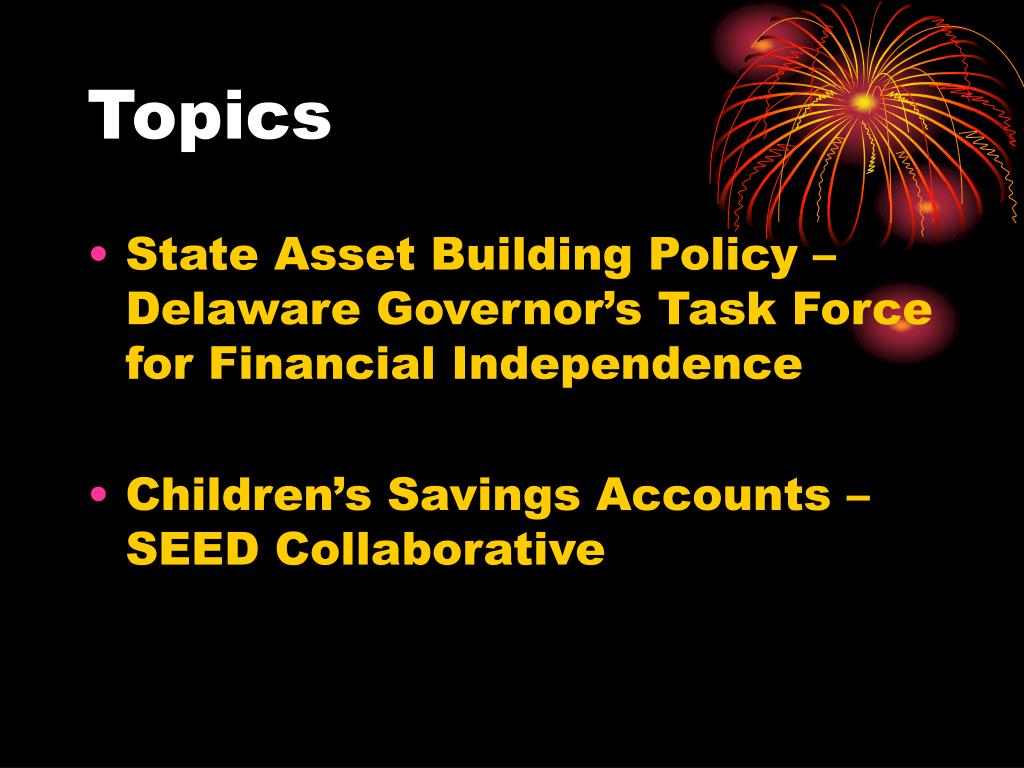 Topics

• State Asset Building Policy – Delaware Governor’s Task Force for Financial Independence

• Children’s Savings Accounts – SEED Collaborative